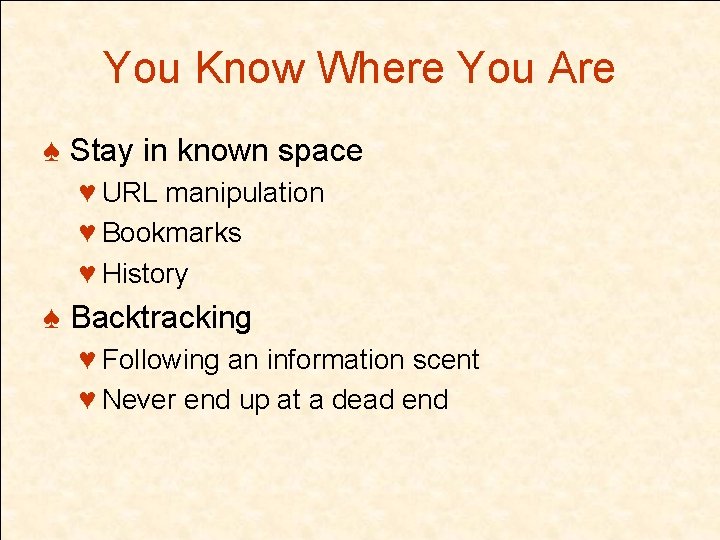 You Know Where You Are

♠ Stay in known space
♥ URL manipulation
♥ Bookmarks
♥ History
♠ Backtracking
♥ Following an information scent
♥ Never end up at a dead end